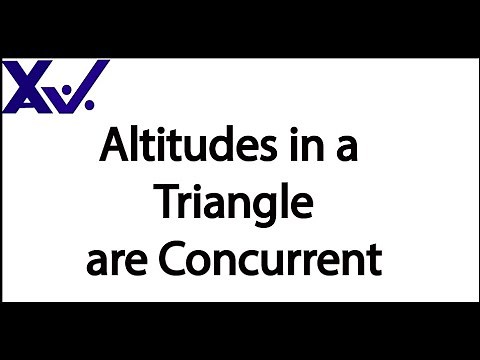 Altitudes in a Triangle are Concurrent